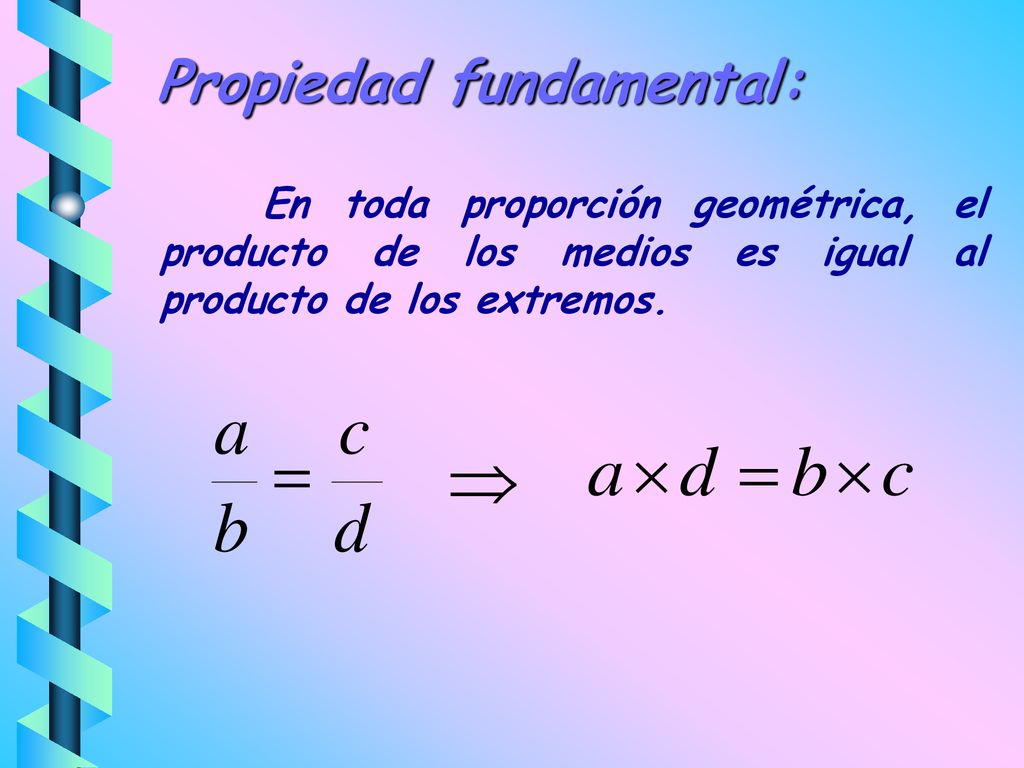 Propiedad fundamental:

En toda proporción geométrica, el producto de los medios es igual al producto de los extremos.

$\frac{a}{b} = \frac{c}{d} \Rightarrow a \times d = b \times c$